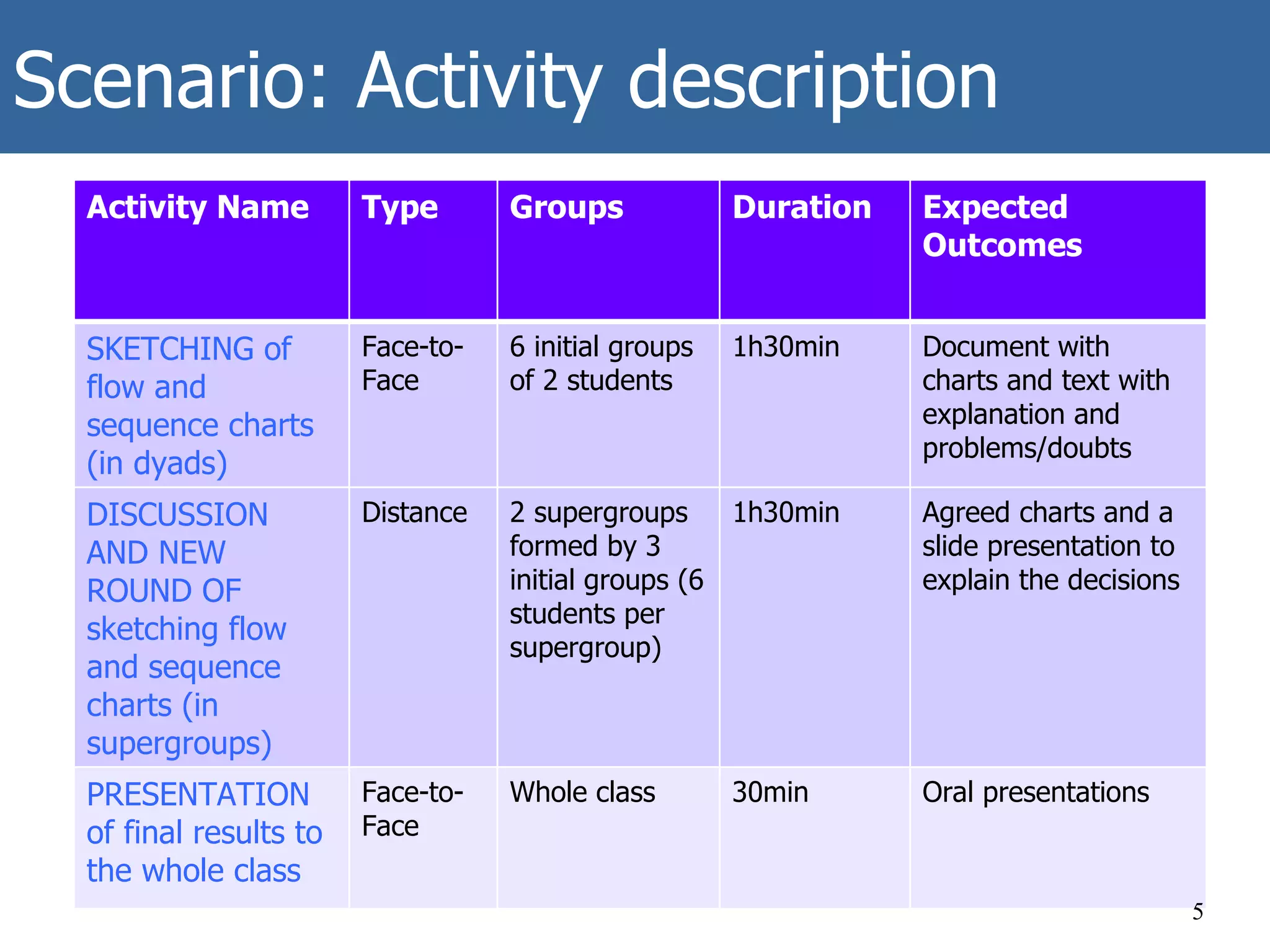 Scenario: Activity description

| Activity Name | Type | Groups | Duration | Expected Outcomes |
|---|---|---|---|---|
| SKETCHING of flow and sequence charts (in dyads) | Face-to-Face | 6 initial groups of 2 students | 1h30min | Document with charts and text with explanation and problems/doubts |
| DISCUSSION AND NEW ROUND OF sketching flow and sequence charts (in supergroups) | Distance | 2 supergroups formed by 3 initial groups (6 students per supergroup) | 1h30min | Agreed charts and a slide presentation to explain the decisions |
| PRESENTATION of final results to the whole class | Face-to-Face | Whole class | 30min | Oral presentations |

5